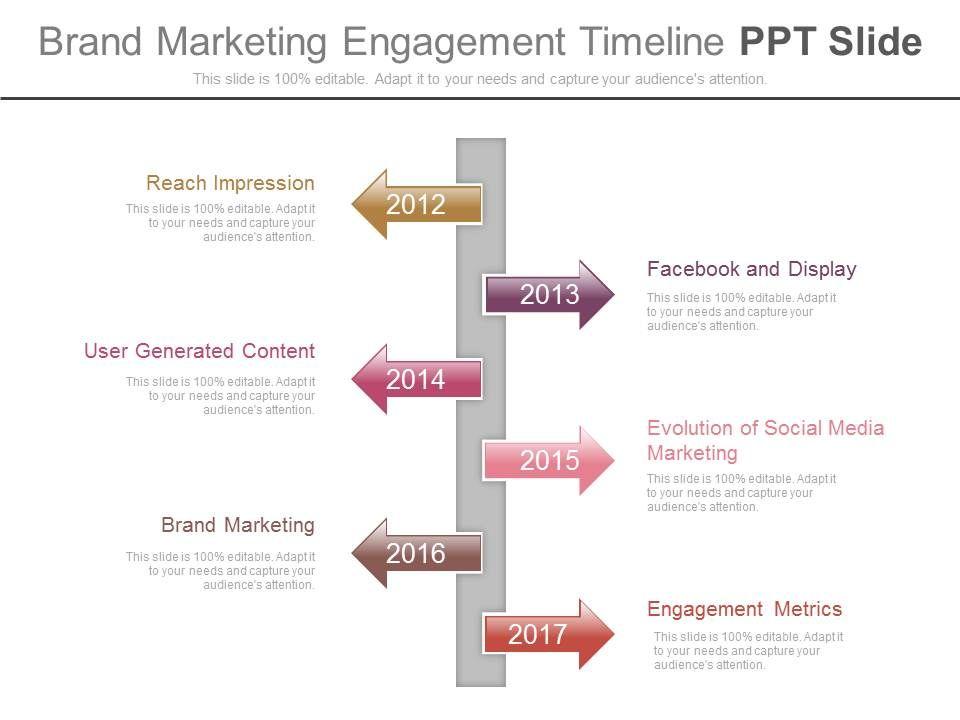 Brand Marketing Engagement Timeline PPT Slide

This slide is 100% editable. Adapt it to your needs and capture your audience's attention.

Reach Impression

This slide is 100% editable. Adapt it to your needs and capture your audience's attention.

2012

2013

Facebook and Display

This slide is 100% editable. Adapt it to your needs and capture your audience's attention.

User Generated Content

This slide is 100% editable. Adapt it to your needs and capture your audience's attention.

2014

2015

Evolution of Social Media Marketing

This slide is 100% editable. Adapt it to your needs and capture your audience's attention.

Brand Marketing

This slide is 100% editable. Adapt it to your needs and capture your audience's attention.

2016

2017

Engagement Metrics

This slide is 100% editable. Adapt it to your needs and capture your audience's attention.